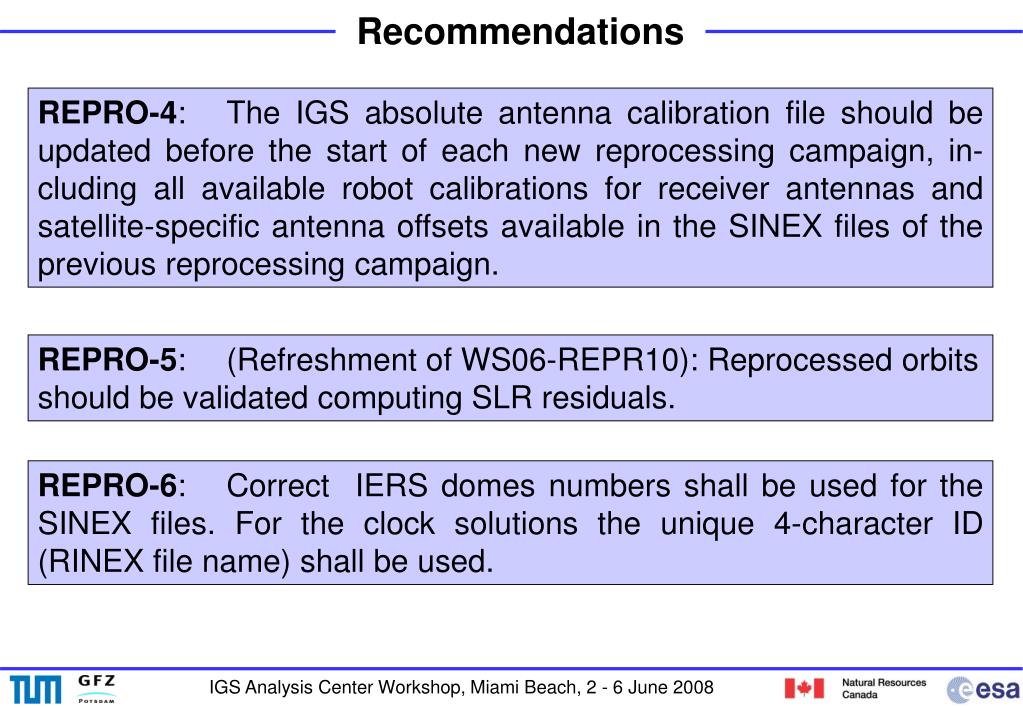 Recommendations

REPRO-4: The IGS absolute antenna calibration file should be updated before the start of each new reprocessing campaign, including all available robot calibrations for receiver antennas and satellite-specific antenna offsets available in the SINEX files of the previous reprocessing campaign.

REPRO-5: (Refreshment of WS06-REPR10): Reprocessed orbits should be validated computing SLR residuals.

REPRO-6: Correct IERS domes numbers shall be used for the SINEX files. For the clock solutions the unique 4-character ID (RINEX file name) shall be used.

TUM GFZ POTSDAM IGS Analysis Center Workshop, Miami Beach, 2 - 6 June 2008 Natural Resources Canada esa